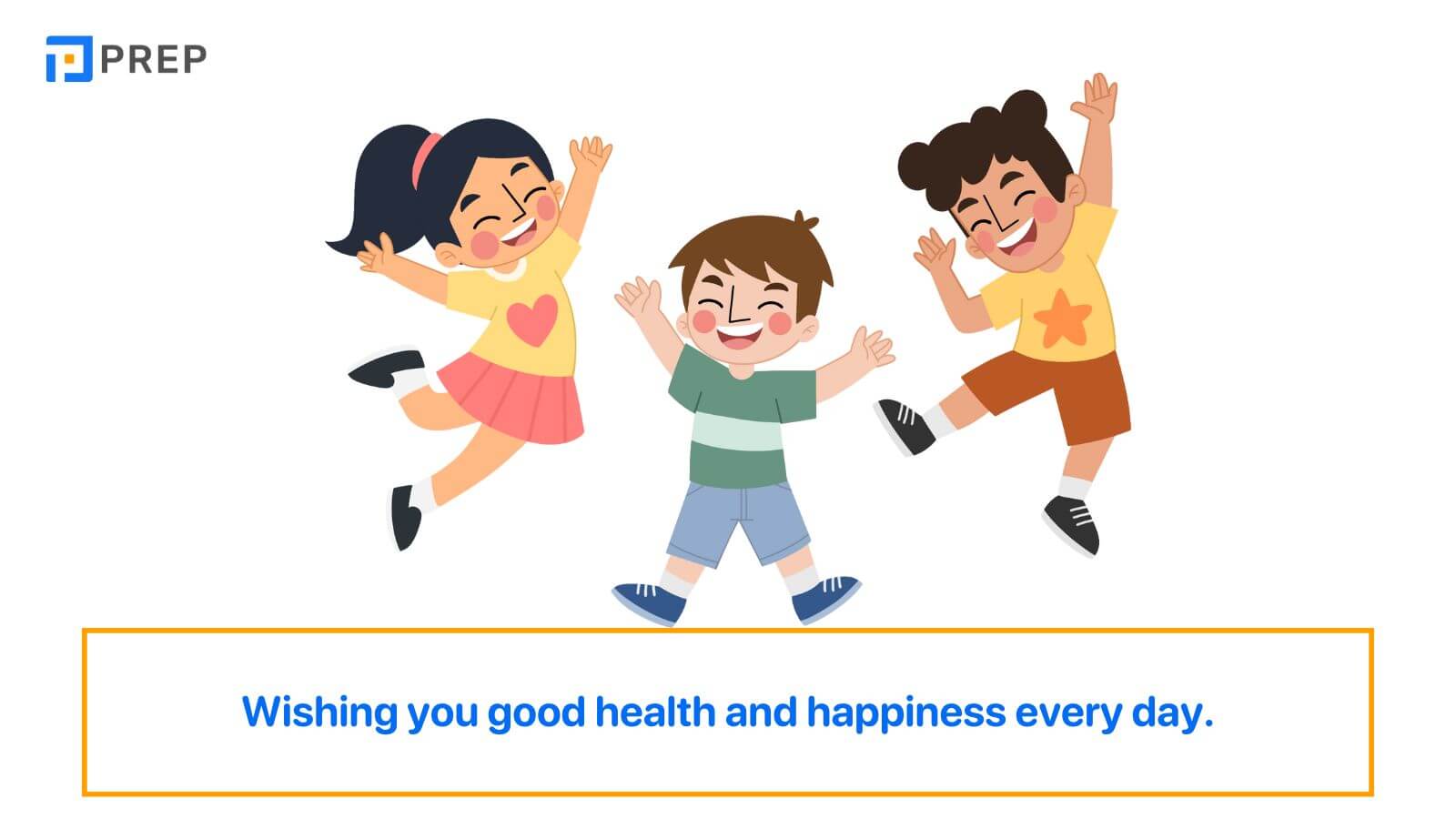 PREP

Wishing you good health and happiness every day.